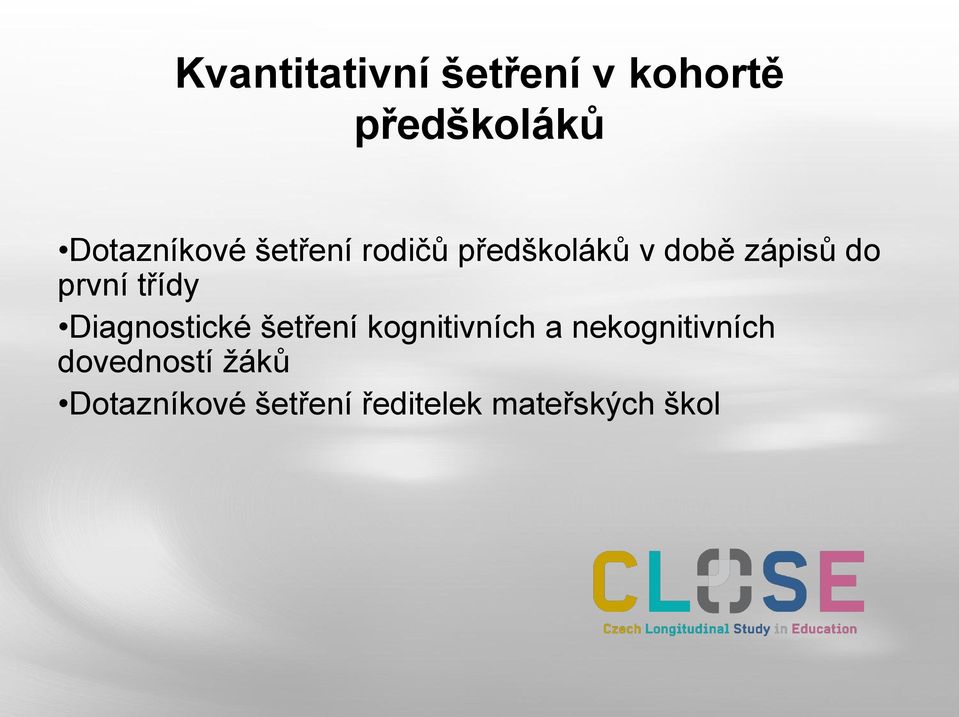 Kvantitativní šetření v kohortě předškoláků

•Dotazníkové šetření rodičů předškoláků v době zápisů do první třídy

•Diagnostické šetření kognitivních a nekognitivních dovedností žáků

•Dotazníkové šetření ředitelek mateřských škol

CLOSE
Czech Longitudinal Study in Education